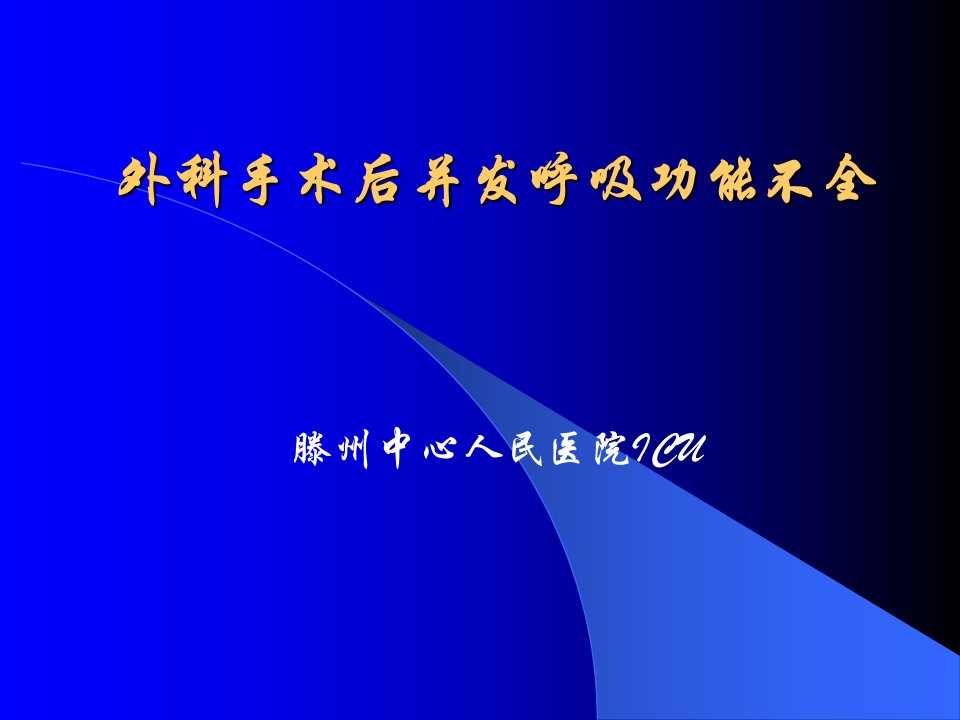 外科手术后并发呼吸功能不全

滕州中心人民医院ICU